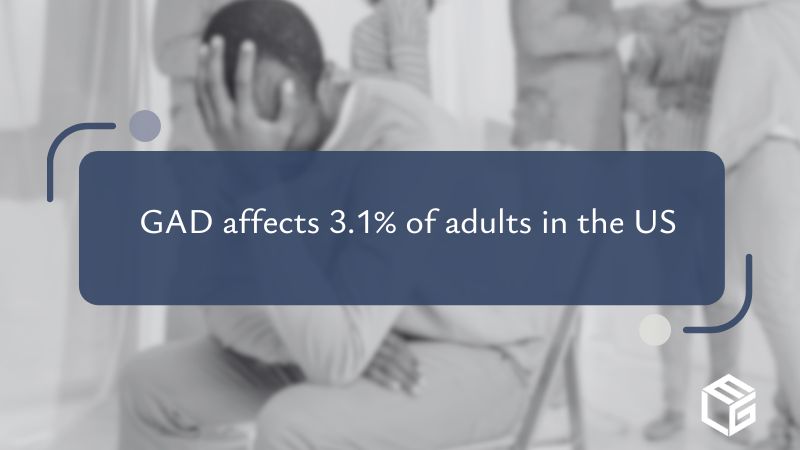 GAD affects 3.1% of adults in the US